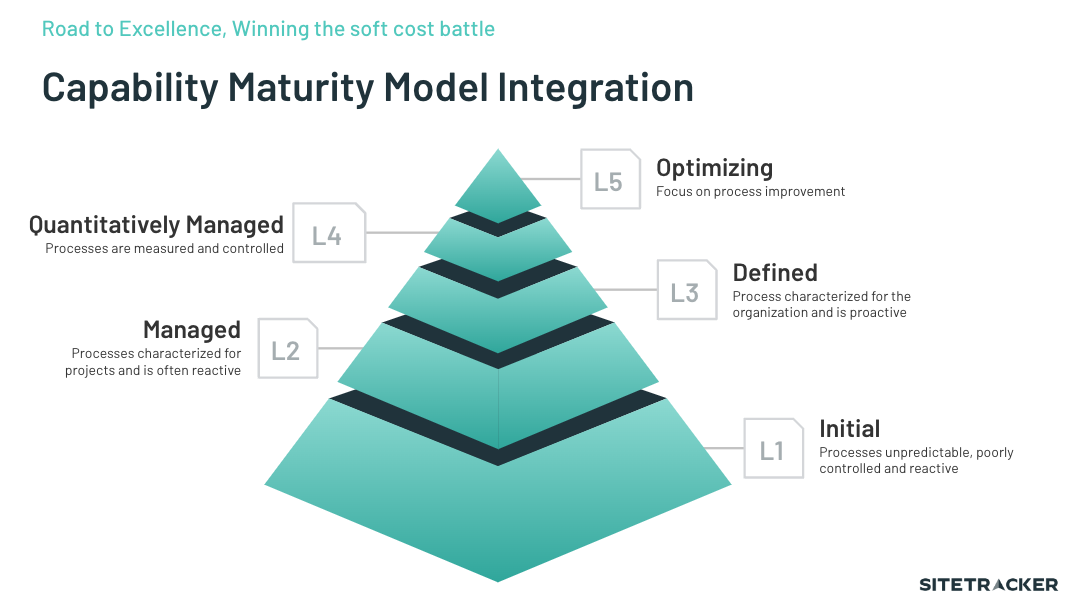 Road to Excellence, Winning the soft cost battle

Capability Maturity Model Integration

L5
Optimizing
Focus on process improvement

Quantitatively Managed
Processes are measured and controlled
L4

L3
Defined
Process characterized for the organization and is proactive

Managed
Processes characterized for projects and is often reactive
L2

L1
Initial
Processes unpredictable, poorly controlled and reactive

SITETRACKER